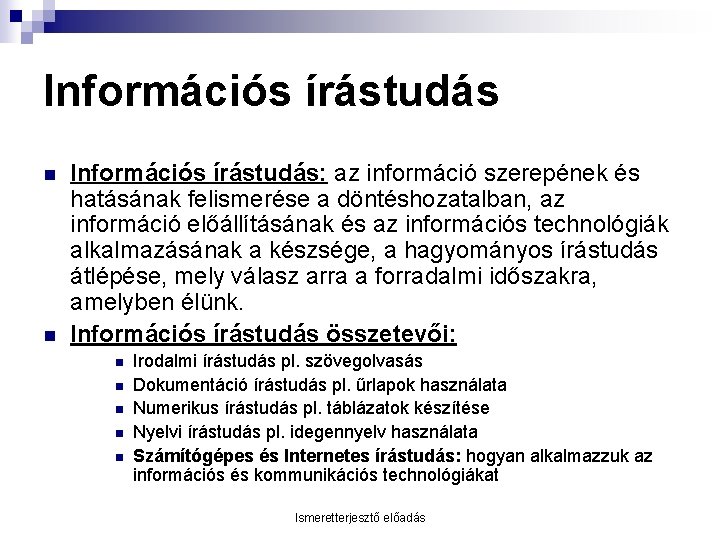 Információs írástudás

Információs írástudás: az információ szerepének és hatásának felismerése a döntéshozatalban, az információ előállításának és az információs technológiák alkalmazásának a készsége, a hagyományos írástudás átlépése, mely válasz arra a forradalmi időszakra, amelyben élünk.

Információs írástudás összetevői:

Irodalmi írástudás pl. szövegolvasás

Dokumentáció írástudás pl. űrlapok használata

Numerikus írástudás pl. táblázatok készítése

Nyelvi írástudás pl. idegennyelv használata

Számítógépes és Internetes írástudás: hogyan alkalmazzuk az információs és kommunikációs technológiákat

Ismeretterjesztő előadás